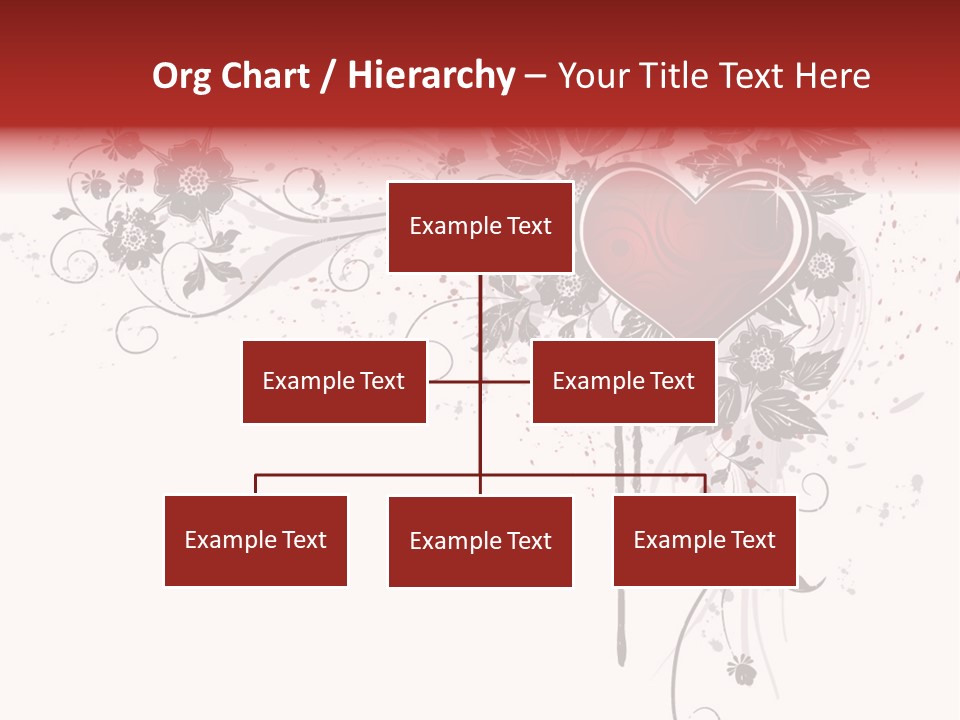 Org Chart / Hierarchy – Your Title Text Here

Example Text

Example Text

Example Text

Example Text

Example Text

Example Text